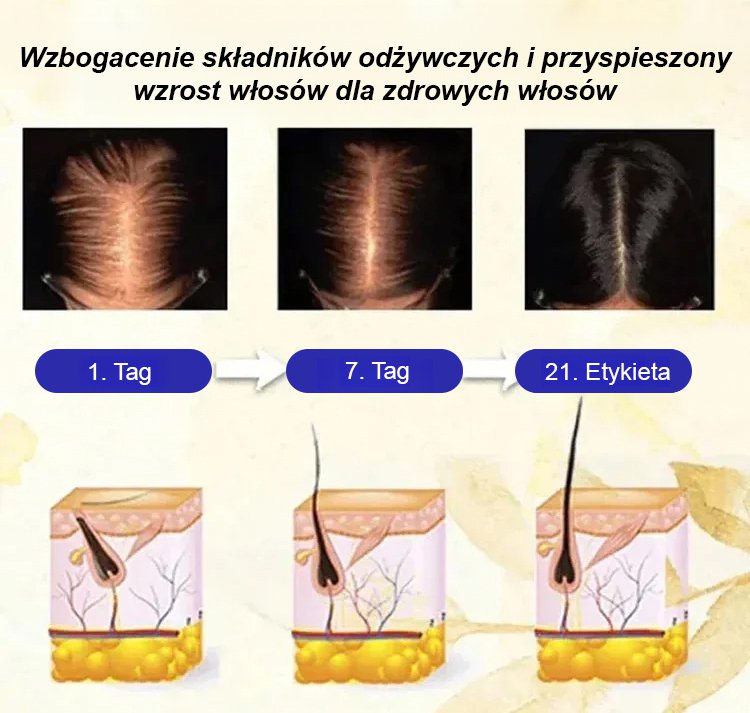 Wzbogacenie składników odżywczych i przyspieszony wzrost włosów dla zdrowych włosów

1. Tag

7. Tag

21. Etykieta